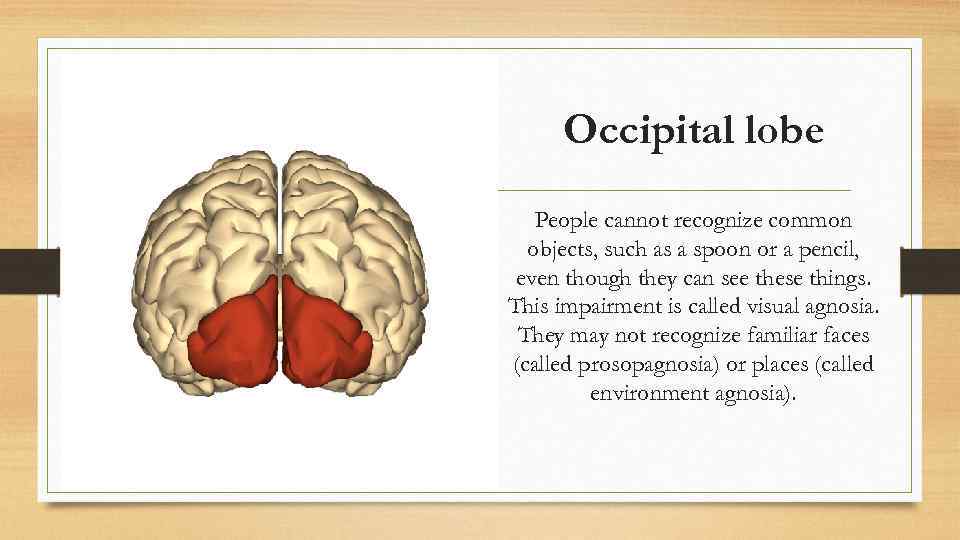 Occipital lobe

People cannot recognize common objects, such as a spoon or a pencil, even though they can see these things. This impairment is called visual agnosia. They may not recognize familiar faces (called prosopagnosia) or places (called environment agnosia).